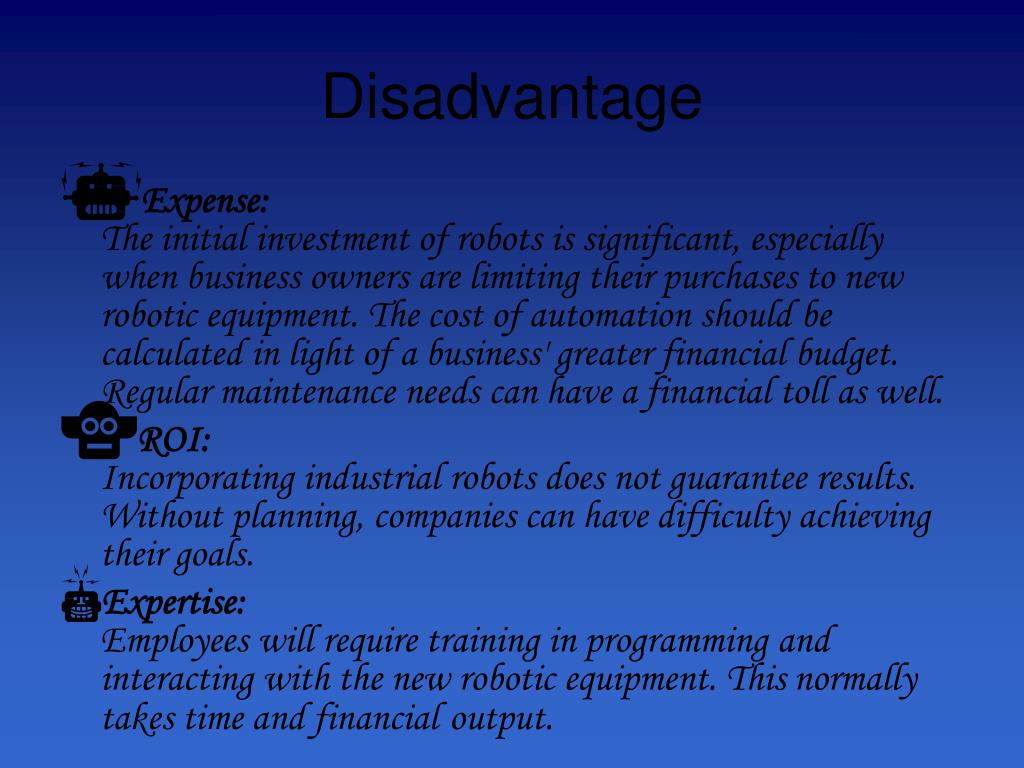 Disadvantage

Expense:
The initial investment of robots is significant, especially when business owners are limiting their purchases to new robotic equipment. The cost of automation should be calculated in light of a business' greater financial budget. Regular maintenance needs can have a financial toll as well.

ROI:
Incorporating industrial robots does not guarantee results. Without planning, companies can have difficulty achieving their goals.

Expertise:
Employees will require training in programming and interacting with the new robotic equipment. This normally takes time and financial output.